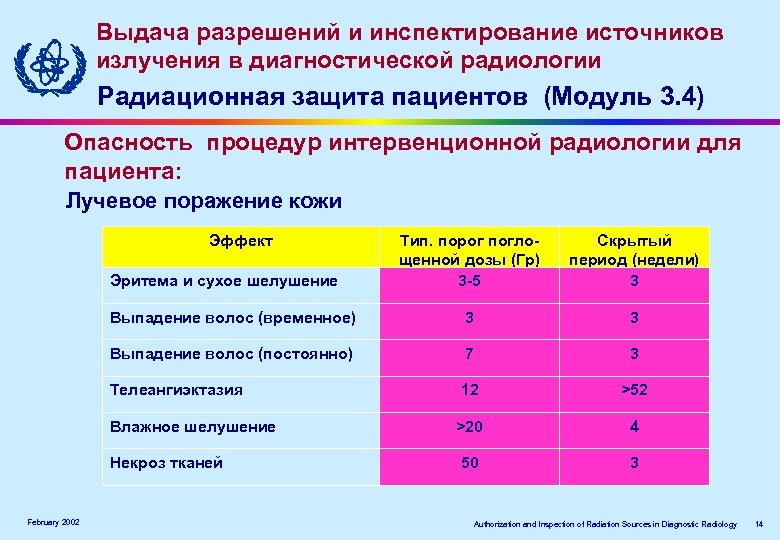 Выдача разрешений и инспектирование источников излучения в диагностической радиологии

Радиационная защита пациентов (Модуль 3.4)

Опасность процедур интервенционной радиологии для пациента:

Лучевое поражение кожи

| Эффект | Тип. порог поглощенной дозы (Гр) | Скрытый период (недели) |
|---|---|---|
| Эритема и сухое шелушение | 3-5 | 3 |
| Выпадение волос (временное) | 3 | 3 |
| Выпадение волос (постоянно) | 7 | 3 |
| Телеангиэктазия | 12 | >52 |
| Влажное шелушение | >20 | 4 |
| Некроз тканей | 50 | 3 |

February 2002

Authorization and Inspection of Radiation Sources in Diagnostic Radiology

14